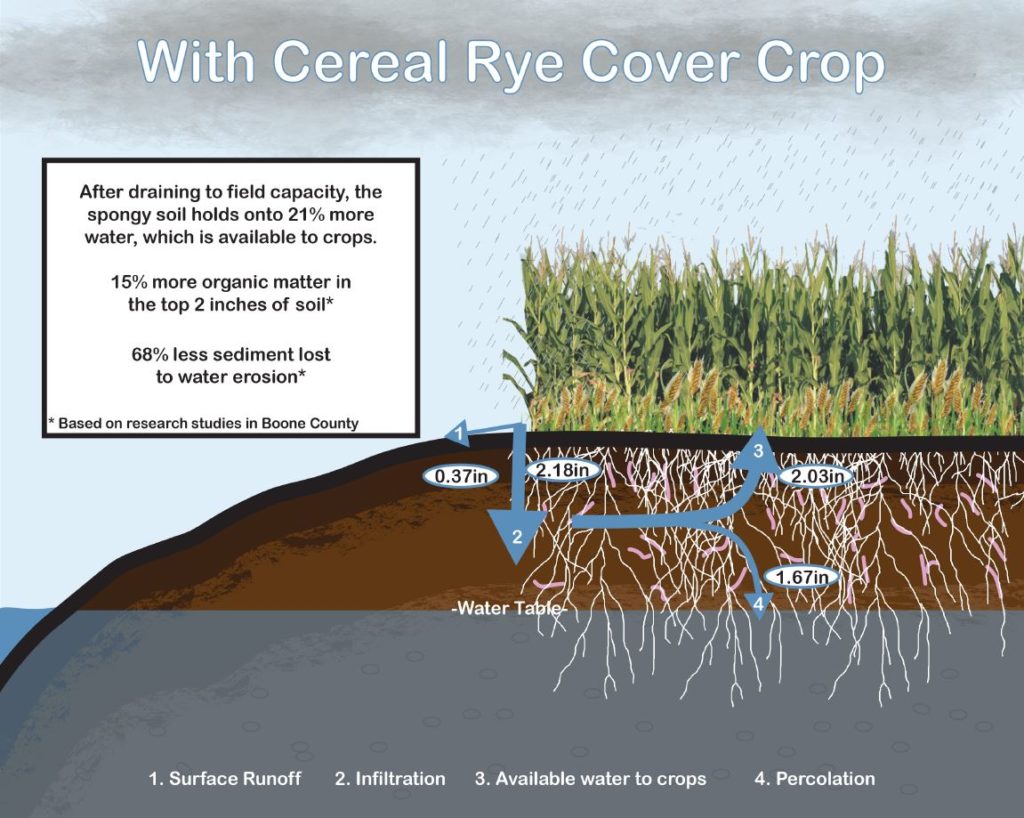 With Cereal Rye Cover Crop

After draining to field capacity, the spongy soil holds onto 21% more water, which is available to crops.

15% more organic matter in the top 2 inches of soil*

68% less sediment lost to water erosion*

* Based on research studies in Boone County

1

0.37in

2.18in

2

3

2.03in

1.67in

4

-Water Table-

1. Surface Runoff 2. Infiltration 3. Available water to crops 4. Percolation